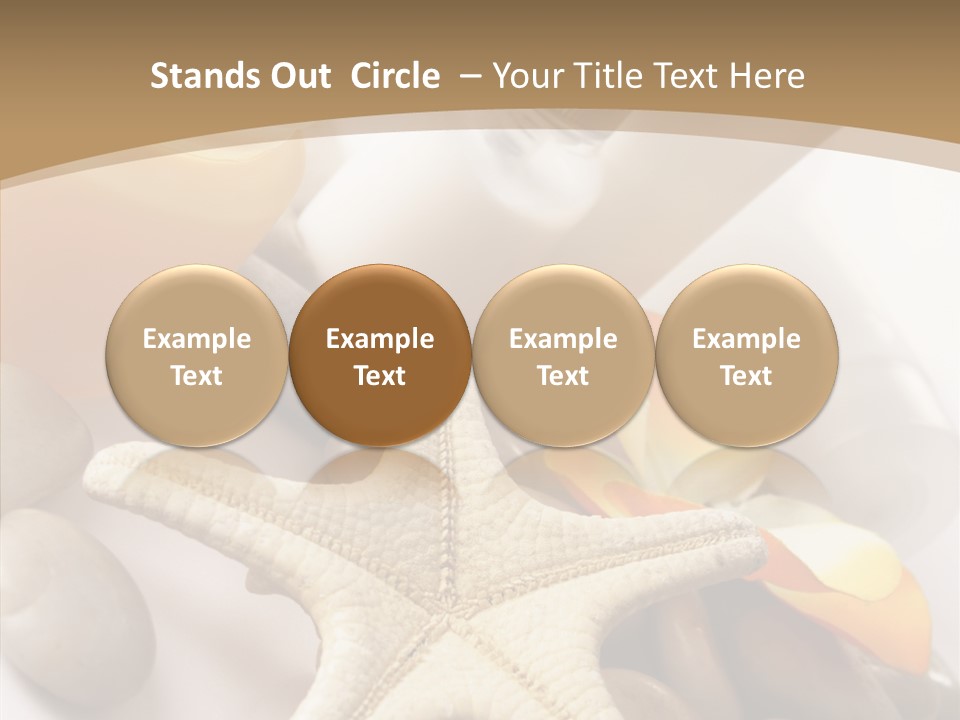 Stands Out Circle – Your Title Text Here

Example Text

Example Text

Example Text

Example Text